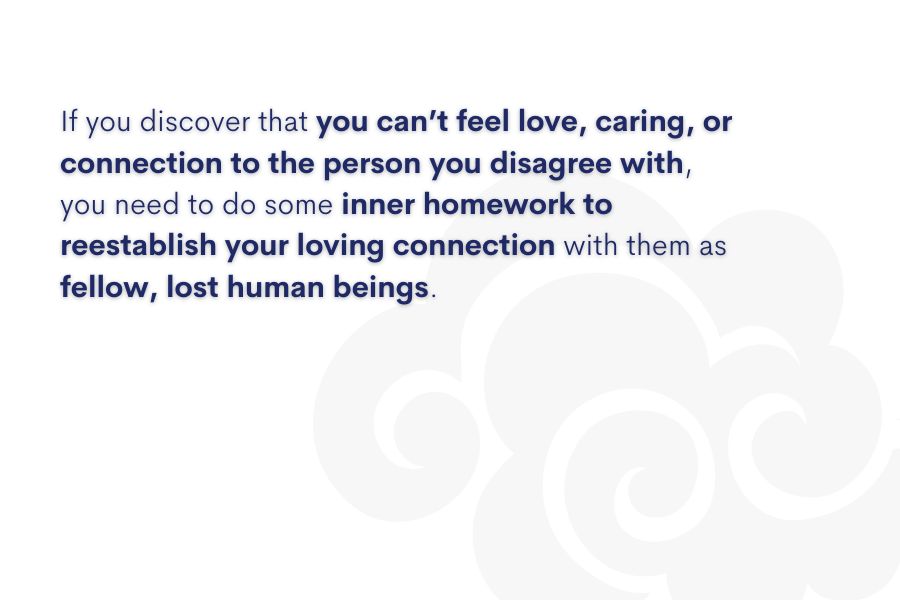 If you discover that you can't feel love, caring, or connection to the person you disagree with, you need to do some inner homework to reestablish your loving connection with them as fellow, lost human beings.